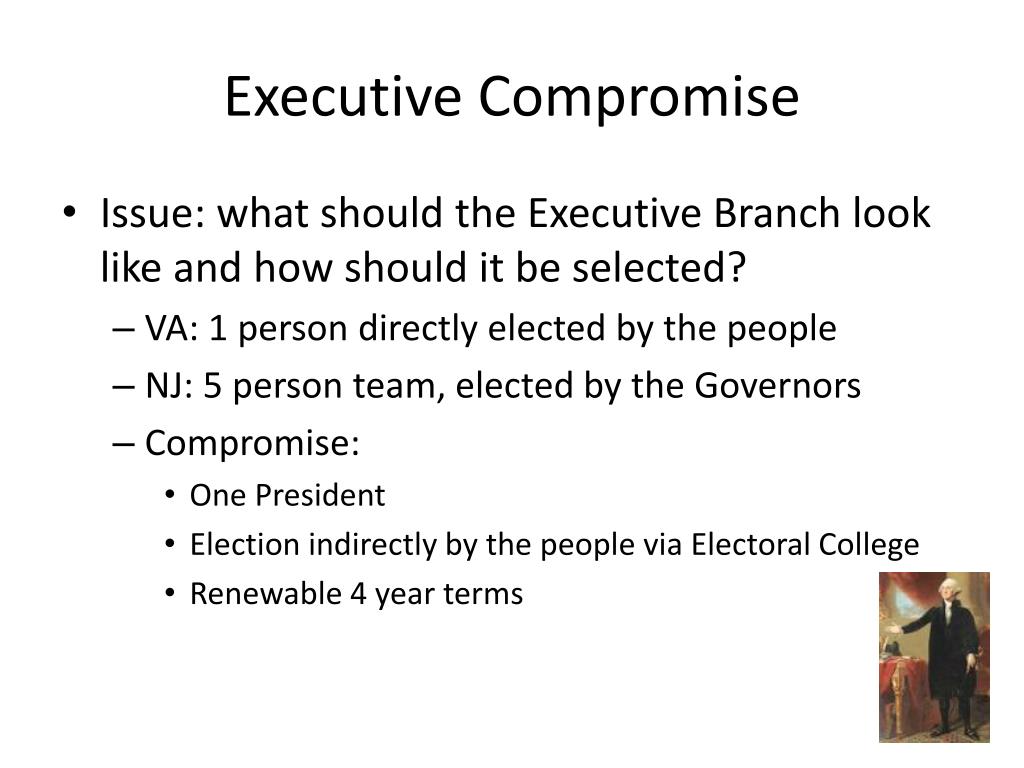 Executive Compromise

• Issue: what should the Executive Branch look like and how should it be selected?
– VA: 1 person directly elected by the people
– NJ: 5 person team, elected by the Governors
– Compromise:
• One President
• Election indirectly by the people via Electoral College
• Renewable 4 year terms